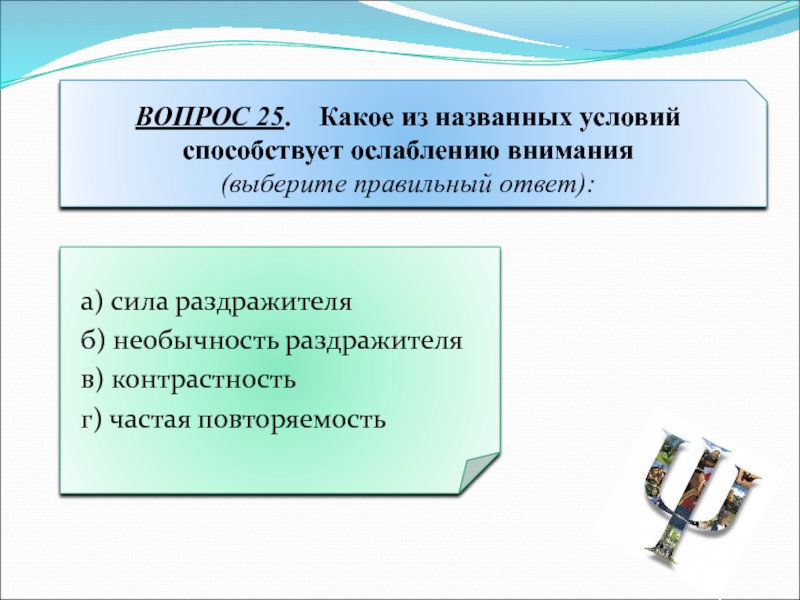 ВОПРОС 25. Какое из названных условий способствует ослаблению внимания
(выберите правильный ответ):

а) сила раздражителя
б) необычность раздражителя
в) контрастность
г) частая повторяемость

Ψ